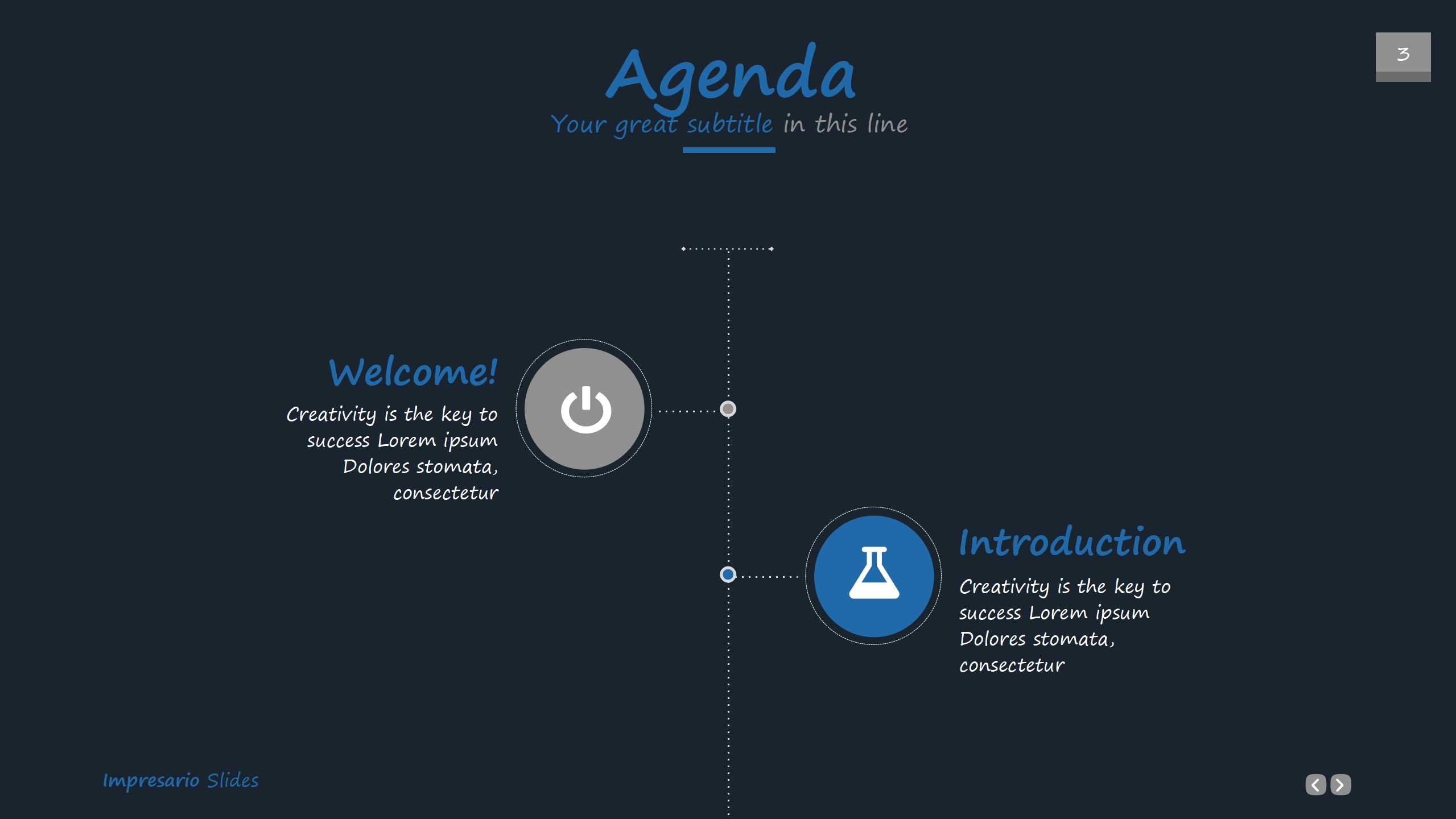 3

Agenda

Your great subtitle in this line

Welcome!

Creativity is the key to success Lorem ipsum Dolores stomata, consectetur

Introduction

Creativity is the key to success Lorem ipsum Dolores stomata, consectetur

Impresario Slides